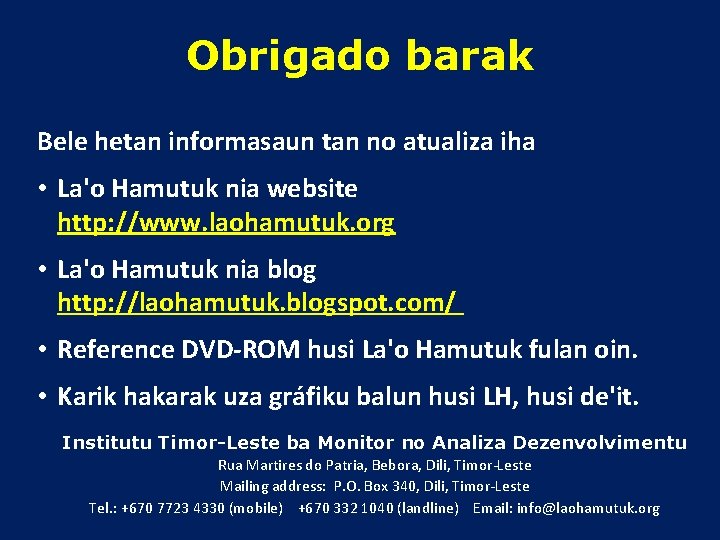 Obrigado barak

Bele hetan informasaun tan no atualiza iha

• La'o Hamutuk nia website http://www.laohamutuk.org

• La'o Hamutuk nia blog http://laohamutuk.blogspot.com/

• Reference DVD-ROM husi La'o Hamutuk fulan oin.

• Karik hakarak uza gráfiku balun husi LH, husi de'it.

Institutu Timor-Leste ba Monitor no Analiza Dezenvolvimentu

Rua Martires do Patria, Bebora, Dili, Timor-Leste

Mailing address: P.O. Box 340, Dili, Timor-Leste

Tel.: +670 7723 4330 (mobile) +670 332 1040 (landline) Email: info@laohamutuk.org